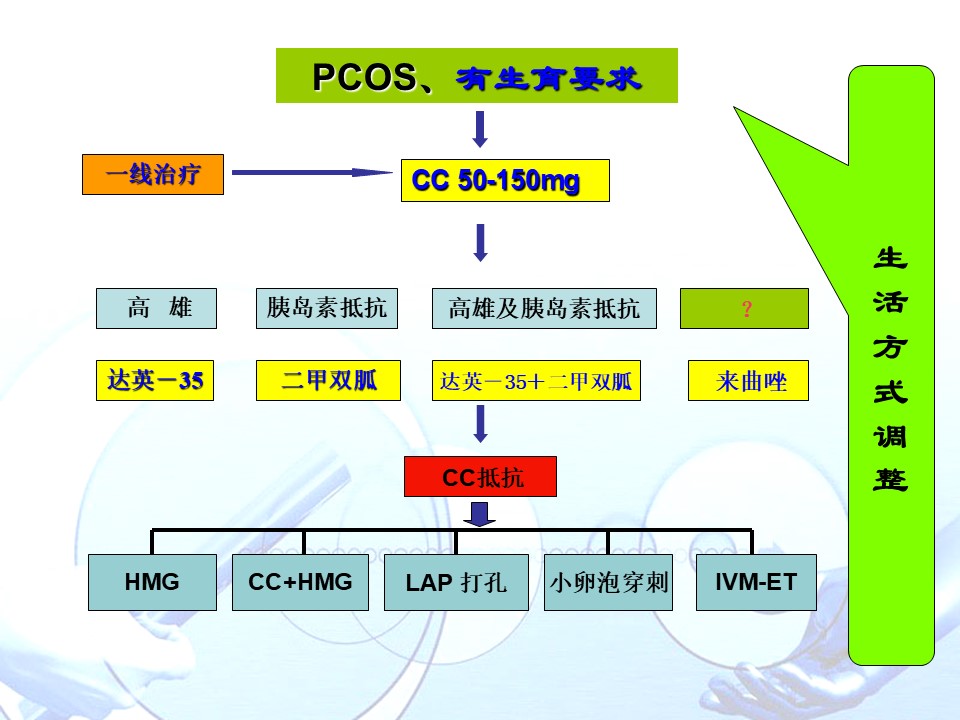 PCOS、有生育要求

一线治疗

CC 50-150mg

高 雄

胰岛素抵抗

高雄及胰岛素抵抗

?

达英－35

二甲双胍

达英－35＋二甲双胍

来曲唑

CC抵抗

HMG

CC+HMG

LAP 打孔

小卵泡穿刺

IVM-ET

生活方式调整